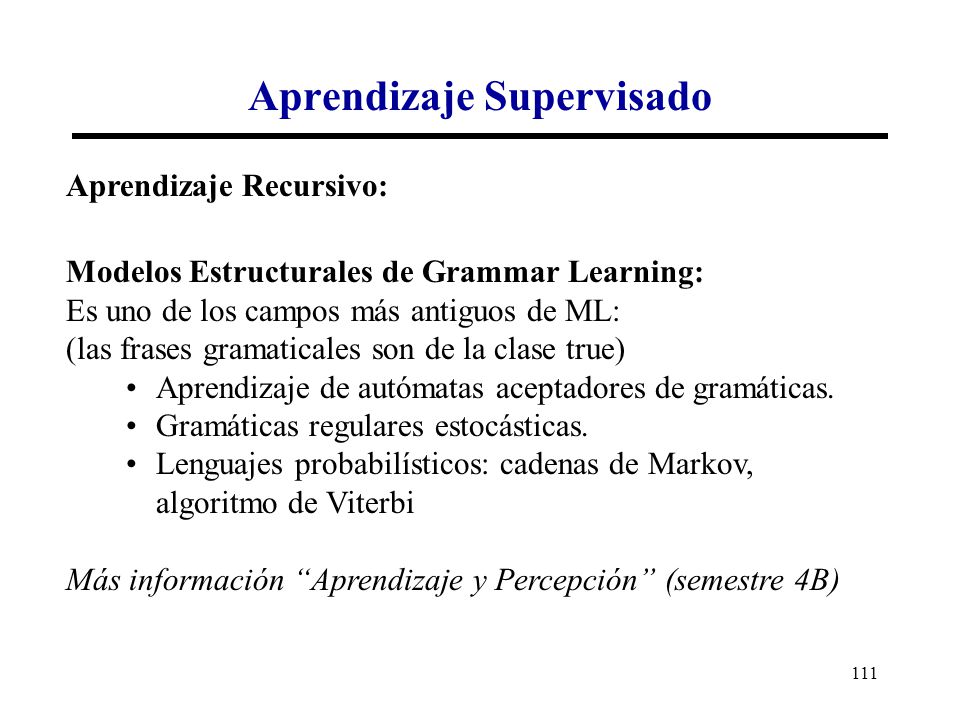 Aprendizaje Supervisado

Aprendizaje Recursivo:

Modelos Estructurales de Grammar Learning:
Es uno de los campos más antiguos de ML:
(las frases gramaticales son de la clase true)

• Aprendizaje de autómatas aceptadores de gramáticas.
• Gramáticas regulares estocásticas.
• Lenguajes probabilísticos: cadenas de Markov, algoritmo de Viterbi

Más información “Aprendizaje y Percepción” (semestre 4B)

111